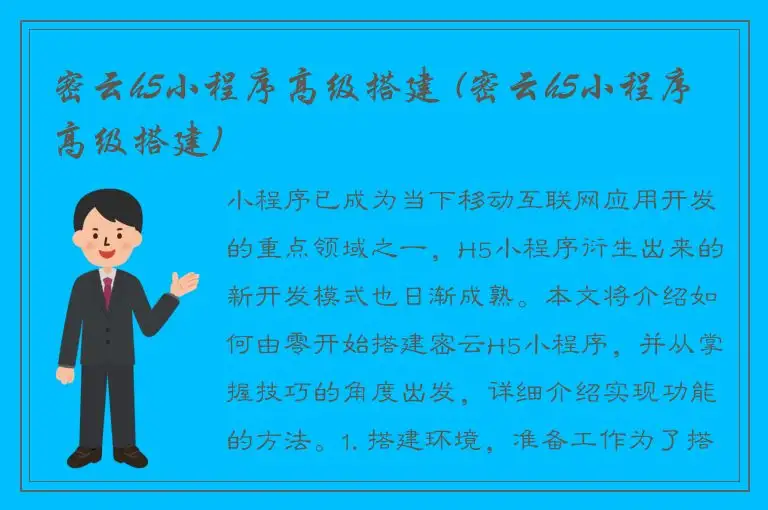 密云h5小程序高级搭建（密云h5小程序高级搭建）

小程序已成为当下移动互联网应用开发的重点领域之一，H5小程序衍生出来的新开发模式也日渐成熟。本文将介绍如何由零开始搭建密云H5小程序，并从掌握技巧的角度出发，详细介绍实现功能的方法。1. 搭建环境，准备工作为了搭